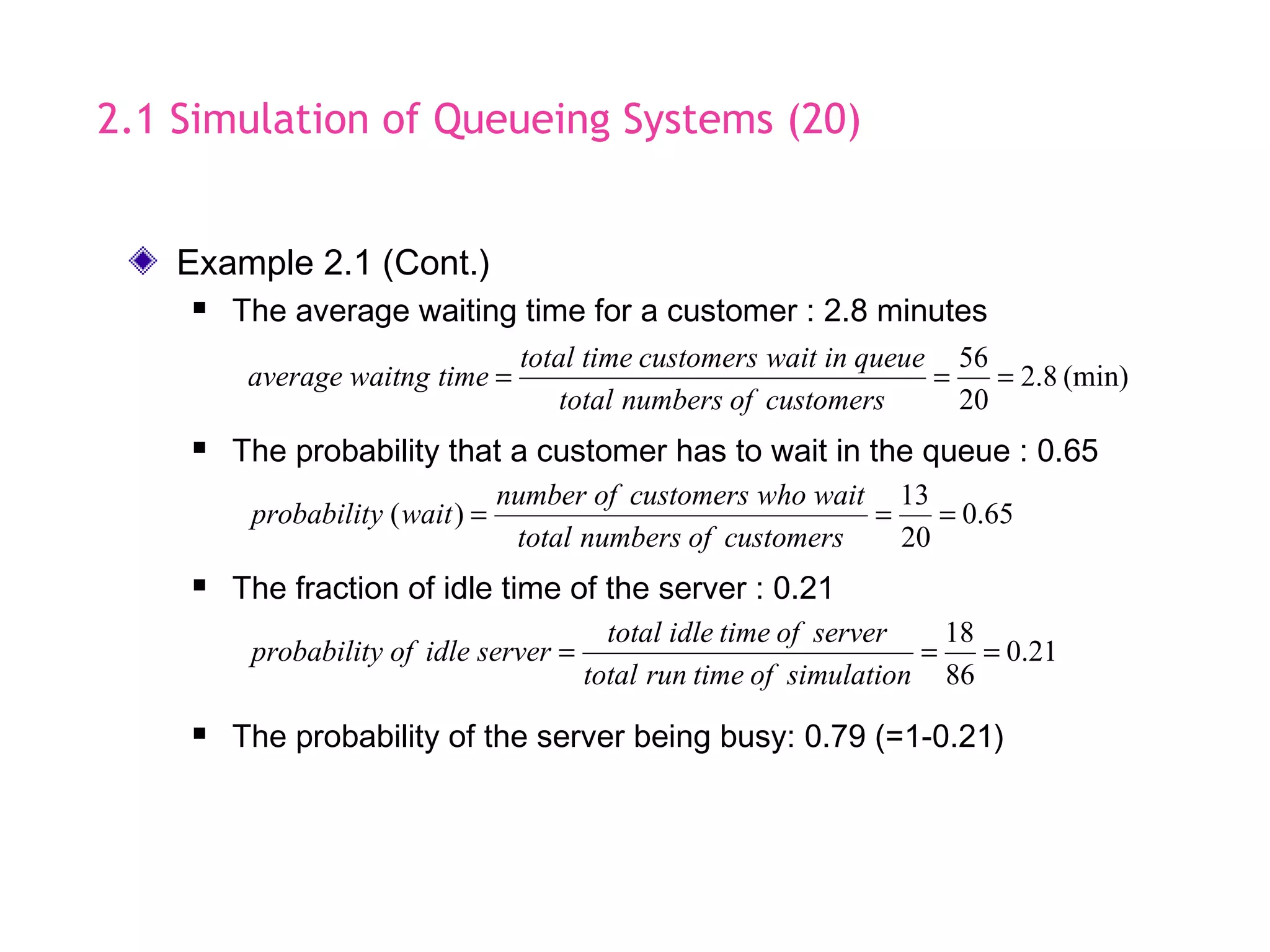 2.1 Simulation of Queueing Systems (20)

Example 2.1 (Cont.)

The average waiting time for a customer : 2.8 minutes

$average\ waitng\ time = \frac{total\ time\ customers\ wait\ in\ queue}{total\ numbers\ of\ customers} = \frac{56}{20} = 2.8\ (\text{min})$

The probability that a customer has to wait in the queue : 0.65

$probability\ (wait) = \frac{number\ of\ customers\ who\ wait}{total\ numbers\ of\ customers} = \frac{13}{20} = 0.65$

The fraction of idle time of the server : 0.21

$probability\ of\ idle\ server = \frac{total\ idle\ time\ of\ server}{total\ run\ time\ of\ simulation} = \frac{18}{86} = 0.21$

The probability of the server being busy: 0.79 (=1-0.21)